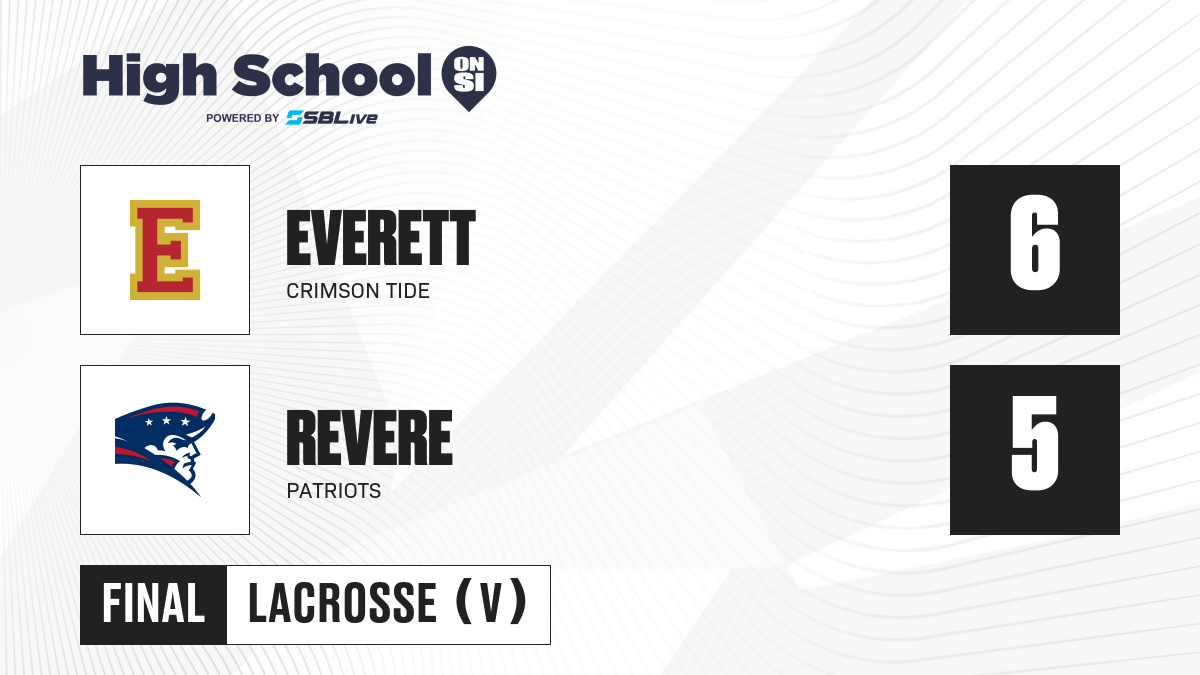 High School ON SI
POWERED BY SBLive

E

EVERETT
CRIMSON TIDE

6

REVERE
PATRIOTS

5

FINAL LACROSSE (V)